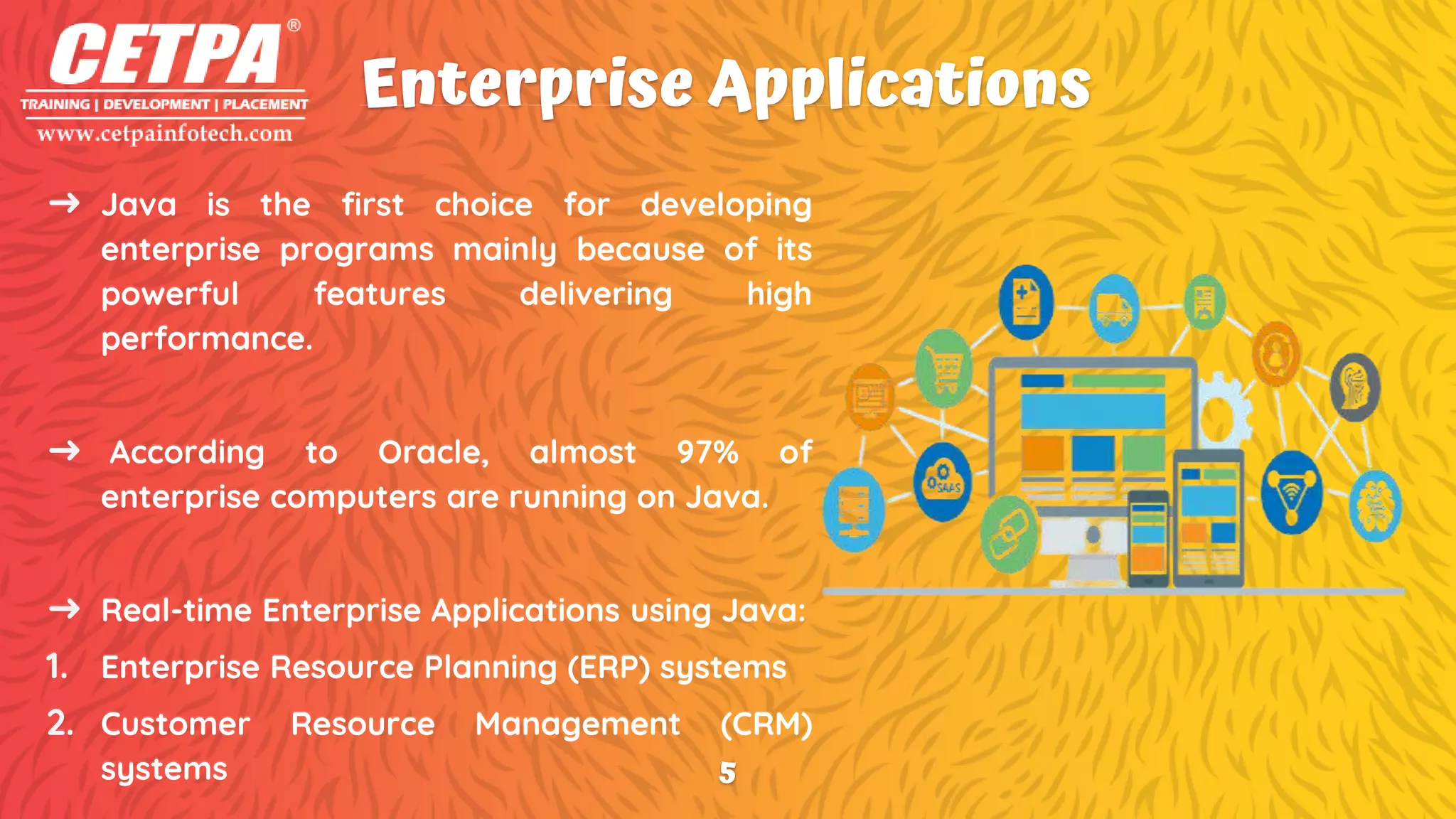 CETPA®
TRAINING | DEVELOPMENT | PLACEMENT
www.cetpainfotech.com

Enterprise Applications

→ Java is the first choice for developing enterprise programs mainly because of its powerful features delivering high performance.

→ According to Oracle, almost 97% of enterprise computers are running on Java.

→ Real-time Enterprise Applications using Java:

1. Enterprise Resource Planning (ERP) systems
2. Customer Resource Management (CRM) systems

SAAS

5